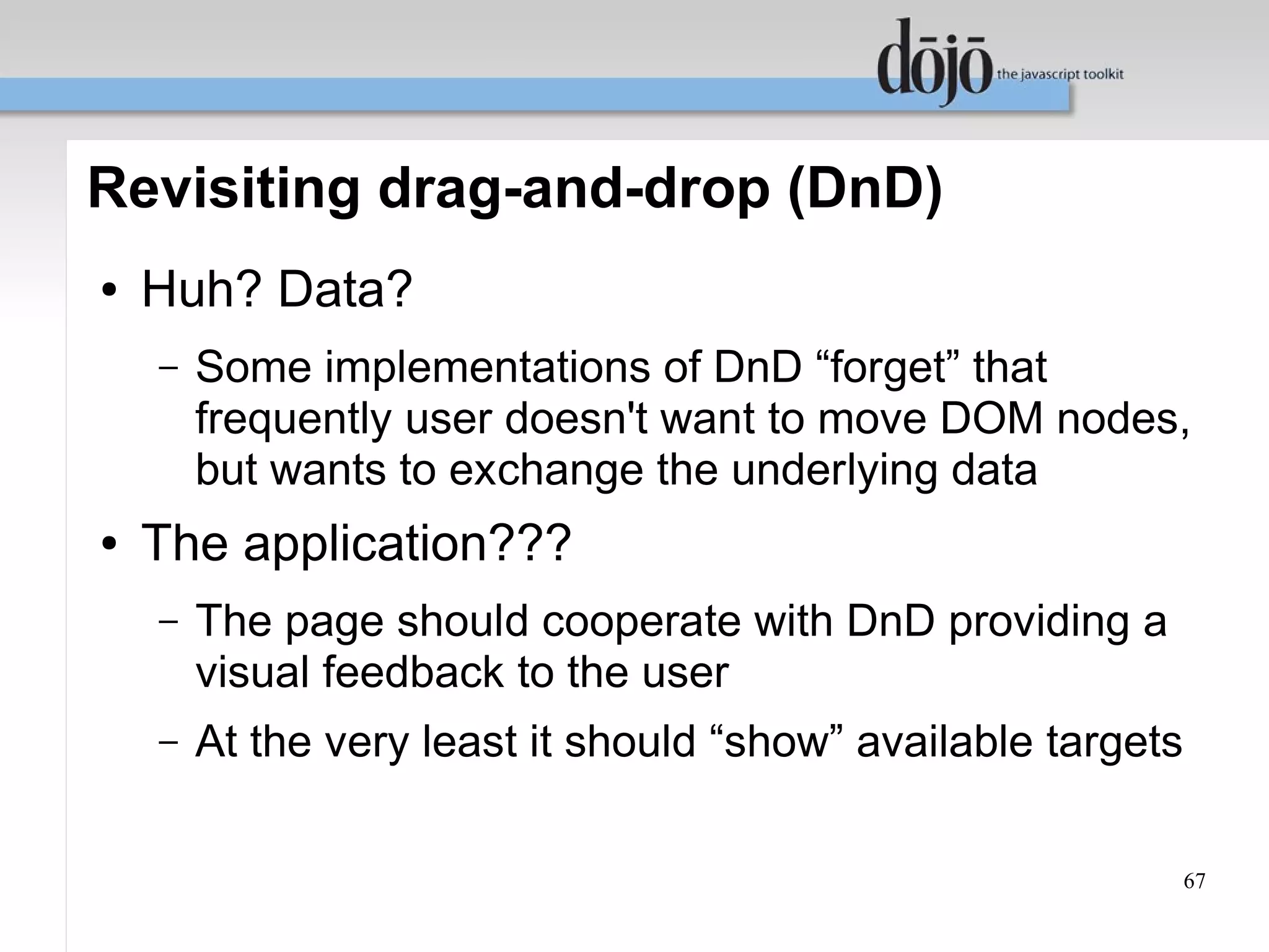 dōjō the javascript toolkit

Revisiting drag-and-drop (DnD)

• Huh? Data?

– Some implementations of DnD “forget” that frequently user doesn't want to move DOM nodes, but wants to exchange the underlying data

• The application???

– The page should cooperate with DnD providing a visual feedback to the user

– At the very least it should “show” available targets

67